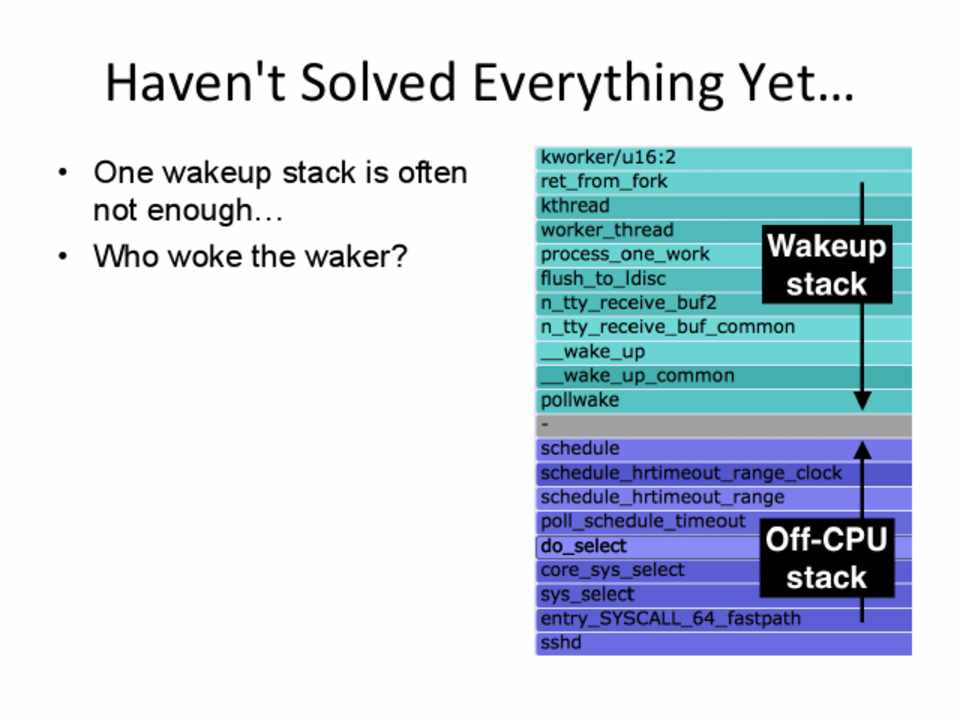 Haven't Solved Everything Yet…

• One wakeup stack is often not enough…
• Who woke the waker?

kworker/u16:2
ret_from_fork
kthread
worker_thread
process_one_work
flush_to_ldisc
n_tty_receive_buf2
n_tty_receive_buf_common
__wake_up
__wake_up_common
pollwake
-
schedule
schedule_hrtimeout_range_clock
schedule_hrtimeout_range
poll_schedule_timeout
do_select
core_sys_select
sys_select
entry_SYSCALL_64_fastpath
sshd

Wakeup stack

Off-CPU stack